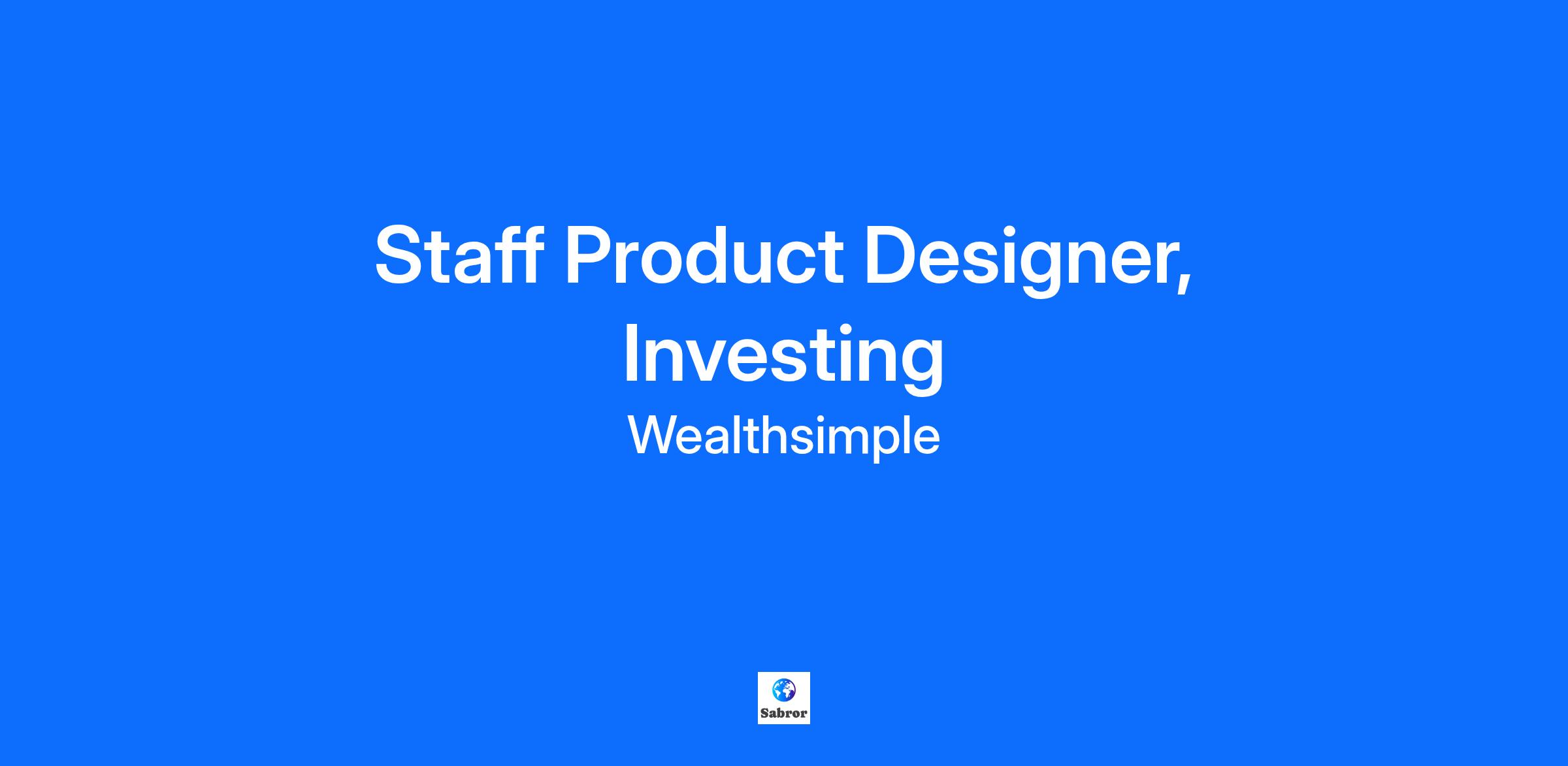 Staff Product Designer, Investing
Wealthsimple

Sabror